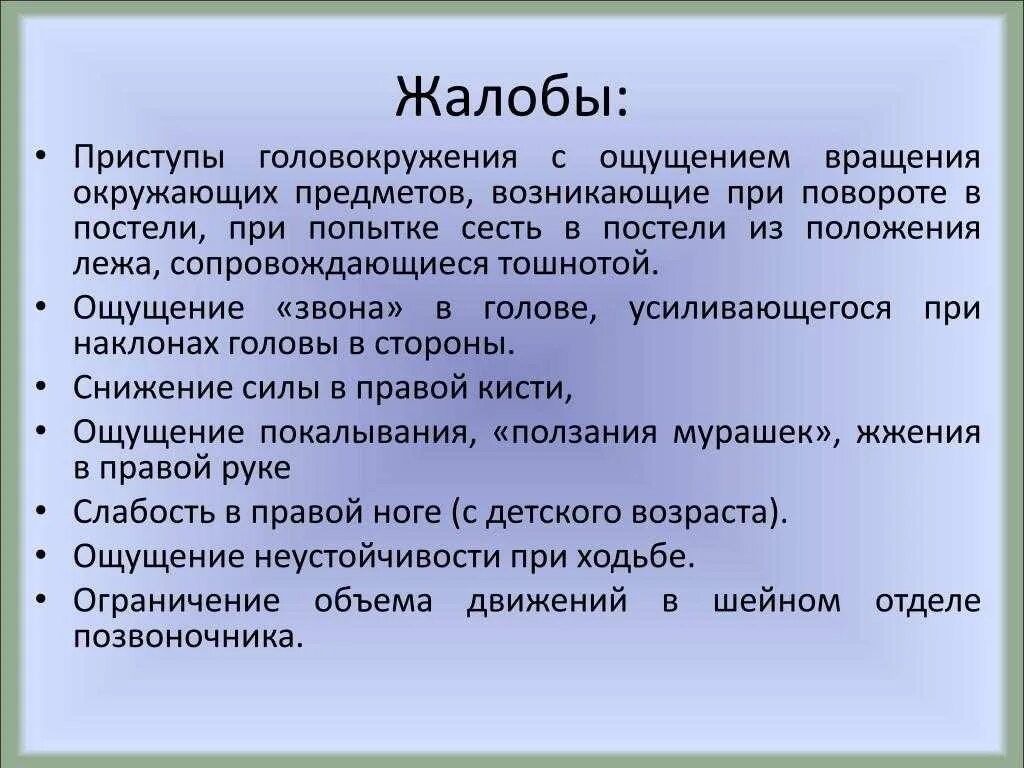 Жалобы:

• Приступы головокружения с ощущением вращения окружающих предметов, возникающие при повороте в постели, при попытке сесть в постели из положения лежа, сопровождающиеся тошнотой.
• Ощущение «звона» в голове, усиливающегося при наклонах головы в стороны.
• Снижение силы в правой кисти,
• Ощущение покалывания, «ползания мурашек», жжения в правой руке
• Слабость в правой ноге (с детского возраста).
• Ощущение неустойчивости при ходьбе.
• Ограничение объема движений в шейном отделе позвоночника.